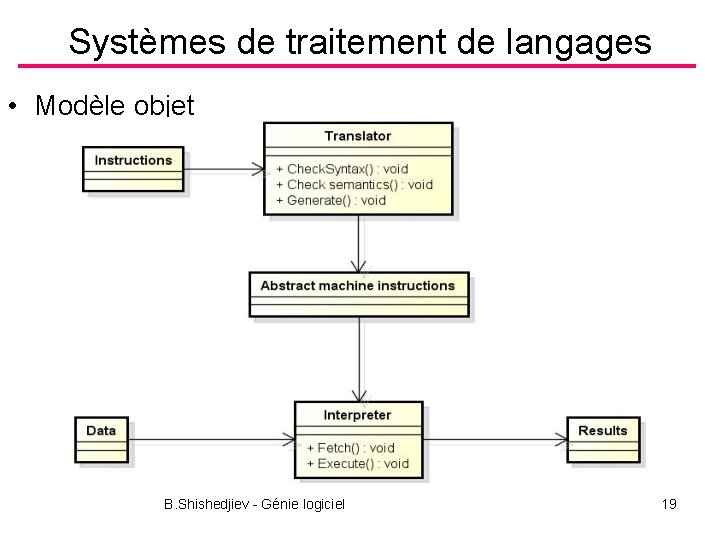 Systèmes de traitement de langages

• Modèle objet

Instructions

Translator

+ CheckSyntax() : void
+ Check semantics() : void
+ Generate() : void

Abstract machine instructions

Data

Interpreter

+ Fetch() : void
+ Execute() : void

Results

B.Shishedjiev - Génie logiciel

19